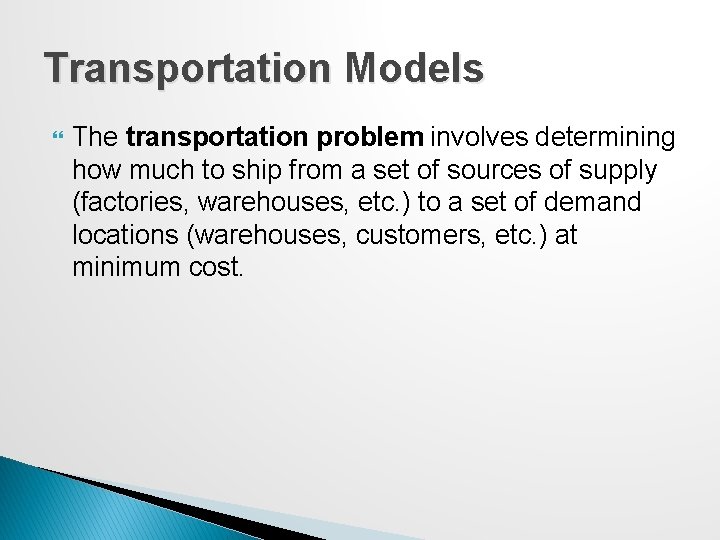 Transportation Models

The transportation problem involves determining how much to ship from a set of sources of supply (factories, warehouses, etc.) to a set of demand locations (warehouses, customers, etc.) at minimum cost.